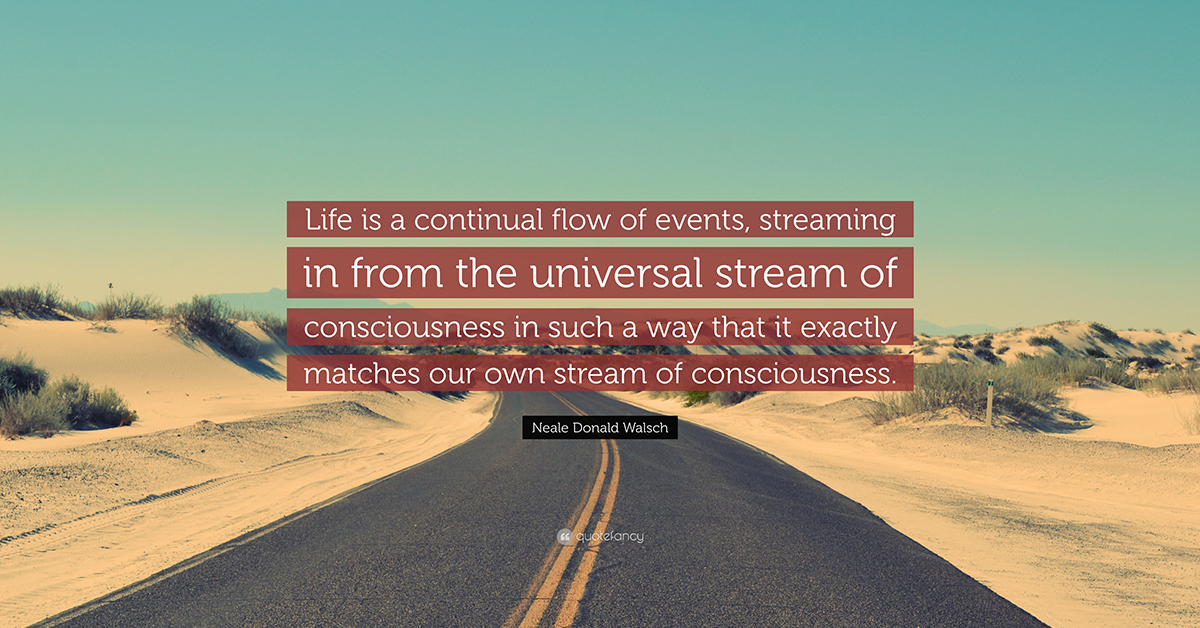 Life is a continual flow of events, streaming in from the universal stream of consciousness in such a way that it exactly matches our own stream of consciousness.

Neale Donald Walsch

quotefancy